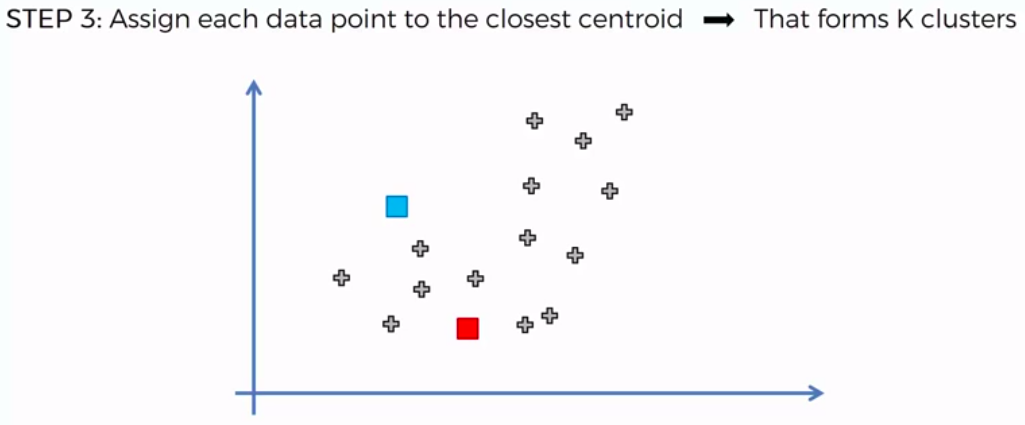 STEP 3: Assign each data point to the closest centroid ➡ That forms K clusters